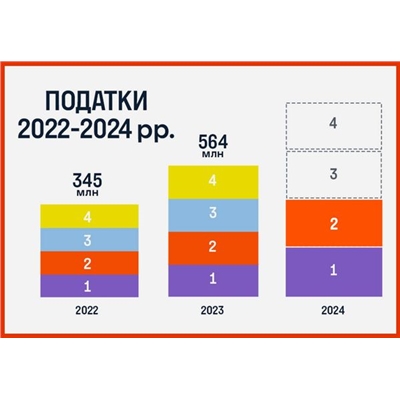 ПОДАТКИ
2022-2024 рр.

345
млн

4
3
2
1

2022

564
млн

4
3
2
1

2023

4
3
2
1

2024